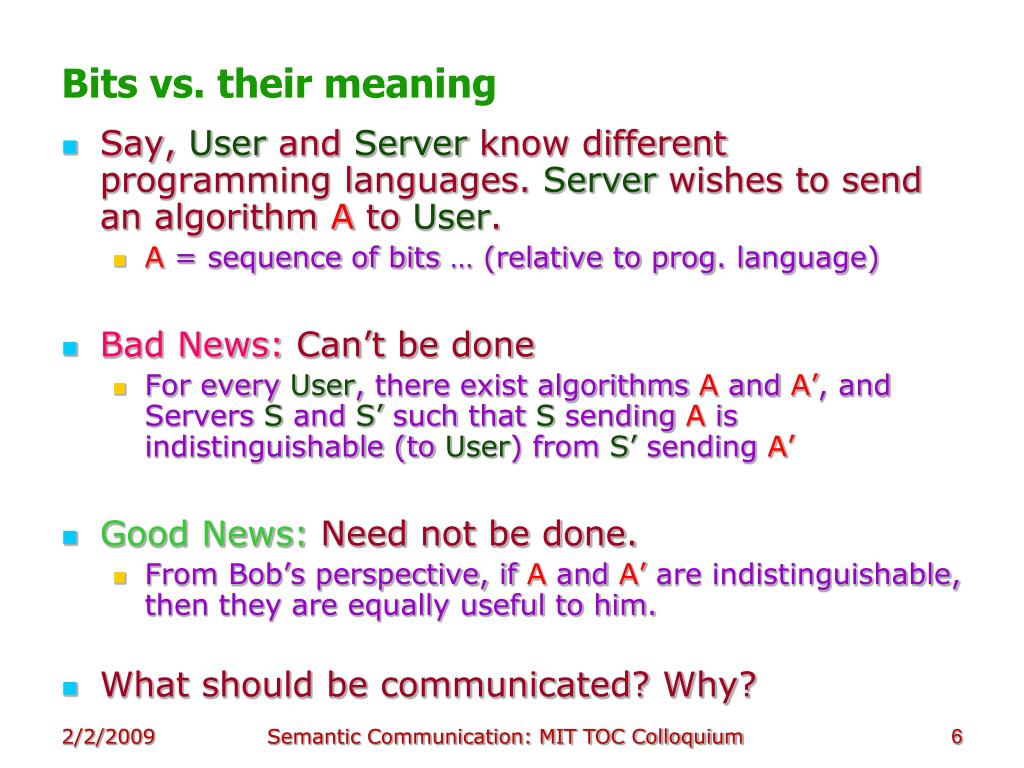 Bits vs. their meaning

Say, User and Server know different programming languages. Server wishes to send an algorithm A to User.

A = sequence of bits … (relative to prog. language)

Bad News: Can’t be done

For every User, there exist algorithms A and A’, and Servers S and S’ such that S sending A is indistinguishable (to User) from S’ sending A’

Good News: Need not be done.

From Bob’s perspective, if A and A’ are indistinguishable, then they are equally useful to him.

What should be communicated? Why?

2/2/2009

Semantic Communication: MIT TOC Colloquium

6